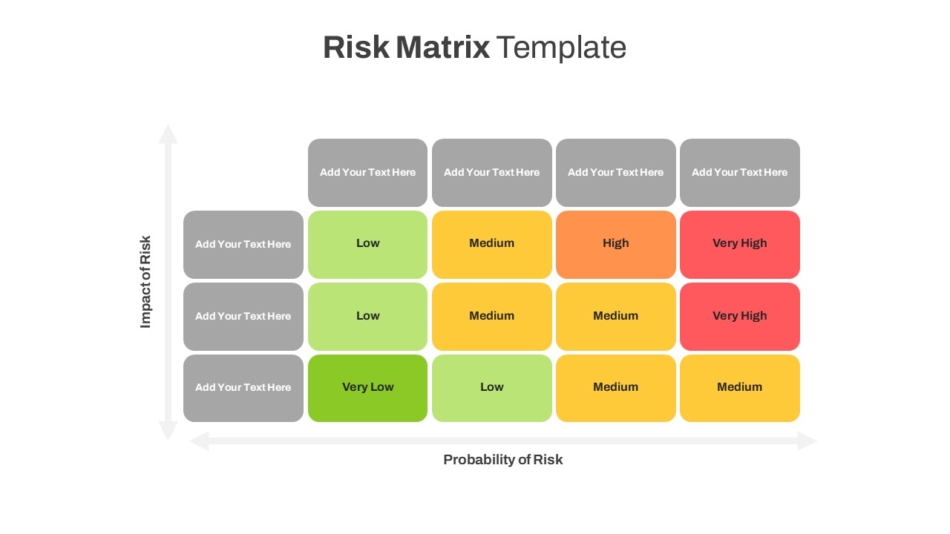 Risk Matrix Template

Impact of Risk

| | Add Your Text Here | Add Your Text Here | Add Your Text Here | Add Your Text Here |
|---|---|---|---|---|
| Add Your Text Here | Low | Medium | High | Very High |
| Add Your Text Here | Low | Medium | Medium | Very High |
| Add Your Text Here | Very Low | Low | Medium | Medium |

Probability of Risk